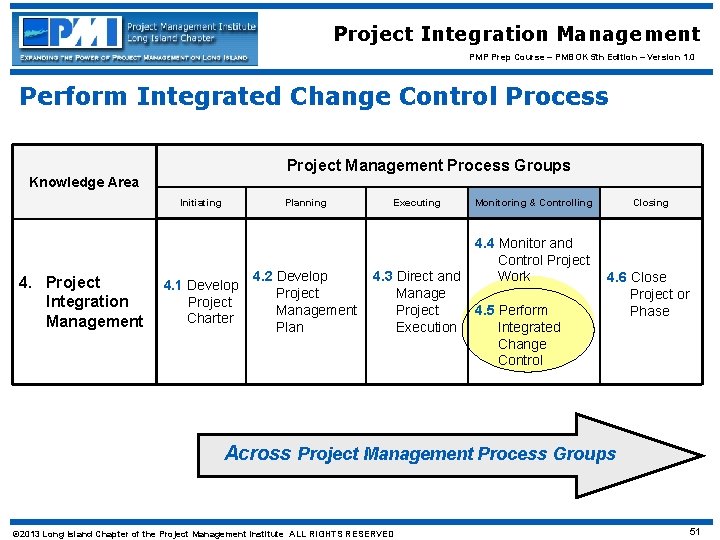 PMI Project Management Institute Long Island Chapter
EXPANDING THE POWER OF PROJECT MANAGEMENT ON LONG ISLAND

Project Integration Management
PMP Prep Course – PMBOK 5th Edition – Version 1.0

Perform Integrated Change Control Process

| Knowledge Area | Project Management Process Groups | | | | |
|---|---|---|---|---|---|
| | Initiating | Planning | Executing | Monitoring & Controlling | Closing |
| 4. Project Integration Management | 4.1 Develop Project Charter | 4.2 Develop Project Management Plan | 4.3 Direct and Manage Project Execution | 4.4 Monitor and Control Project Work 4.5 Perform Integrated Change Control | 4.6 Close Project or Phase |

Across Project Management Process Groups

©2013 Long Island Chapter of the Project Management Institute ALL RIGHTS RESERVED

51